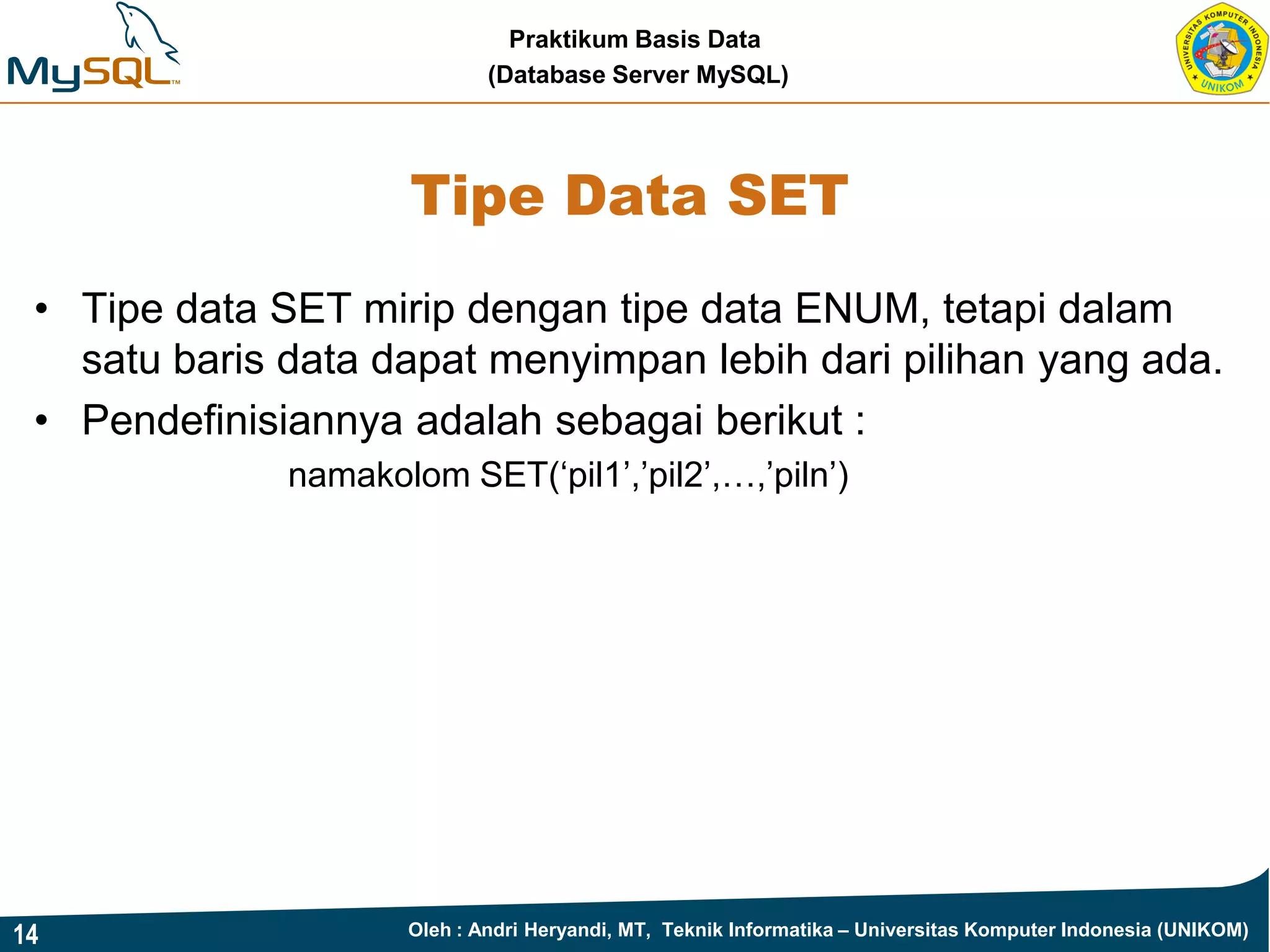 MySQL™

Praktikum Basis Data
(Database Server MySQL)

UNIVERSITAS KOMPUTER INDONESIA
UNIKOM

Tipe Data SET

• Tipe data SET mirip dengan tipe data ENUM, tetapi dalam satu baris data dapat menyimpan lebih dari pilihan yang ada.

• Pendefinisiannya adalah sebagai berikut :

namakolom SET(‘pil1’,’pil2’,…,’piln’)

14

Oleh : Andri Heryandi, MT, Teknik Informatika – Universitas Komputer Indonesia (UNIKOM)